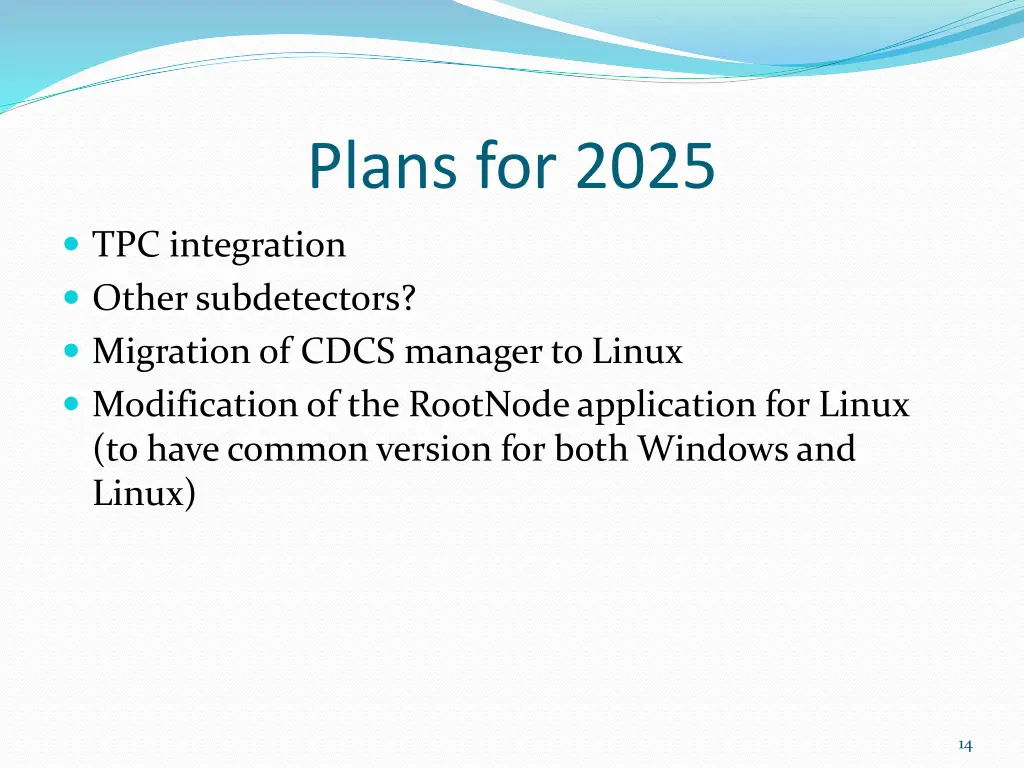 Plans for 2025

- TPC integration
- Other subdetectors?
- Migration of CDCS manager to Linux
- Modification of the RootNode application for Linux (to have common version for both Windows and Linux)

14